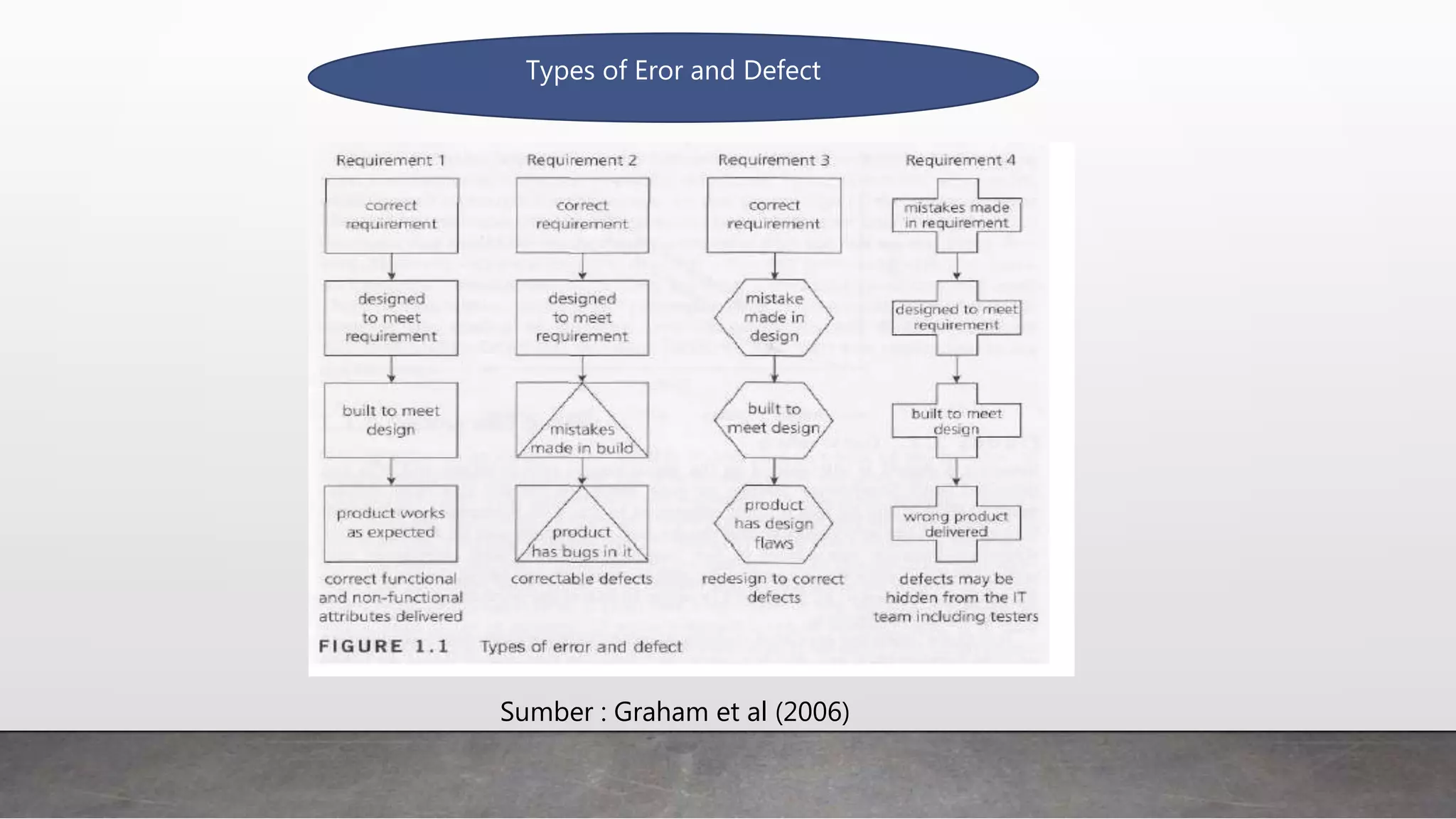 Types of Eror and Defect

Requirement 1

correct requirement

designed to meet requirement

built to meet design

product works as expected

correct functional and non-functional attributes delivered

Requirement 2

correct requirement

designed to meet requirement

mistakes made in build

product has bugs in it

correctable defects

Requirement 3

correct requirement

mistake made in design

built to meet design

product has design flaws

redesign to correct defects

Requirement 4

mistakes made in requirement

designed to meet requirement

built to meet design

wrong product delivered

defects may be hidden from the IT team including testers

FIGURE 1.1 Types of error and defect

Sumber : Graham et al (2006)